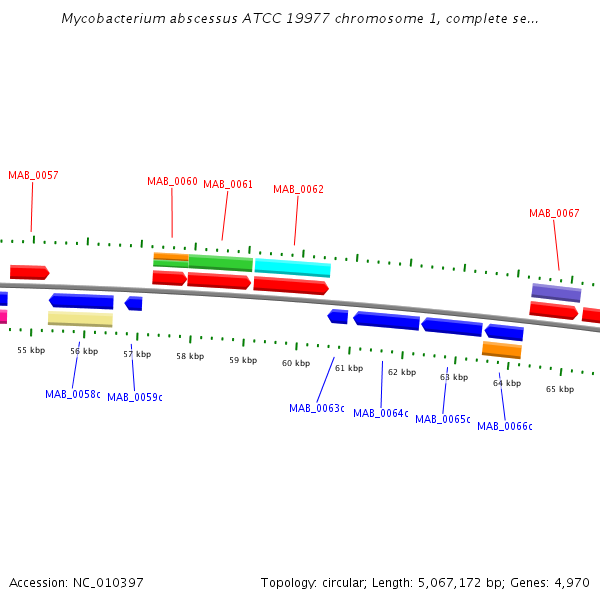 Mycobacterium abscessus ATCC 19977 chromosome 1, complete se...

MAB_0057

MAB_0060 MAB_0061 MAB_0062

MAB_0067

55 kbp 56 kbp 57 kbp 58 kbp 59 kbp 60 kbp 61 kbp 62 kbp 63 kbp 64 kbp 65 kbp

MAB_0058c MAB_0059c

MAB_0063c MAB_0064c MAB_0065c MAB_0066c

Accession: NC_010397

Topology: circular; Length: 5,067,172 bp; Genes: 4,970